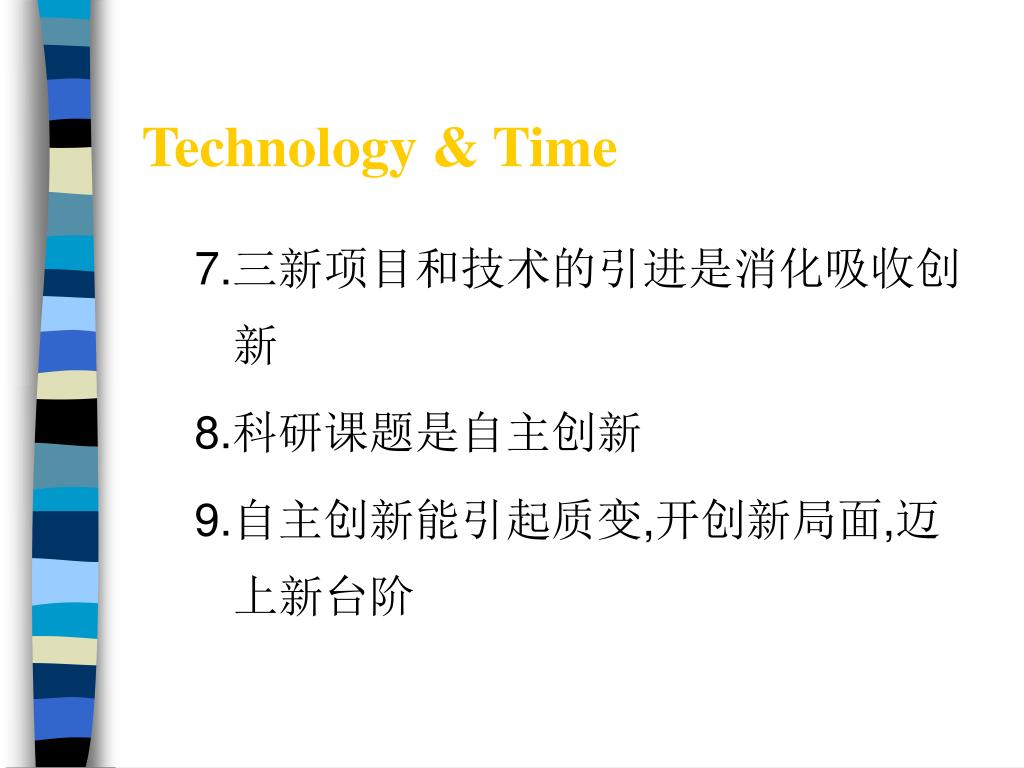 Technology & Time

7.三新项目和技术的引进是消化吸收创新

8.科研课题是自主创新

9.自主创新能引起质变,开创新局面,迈上新台阶